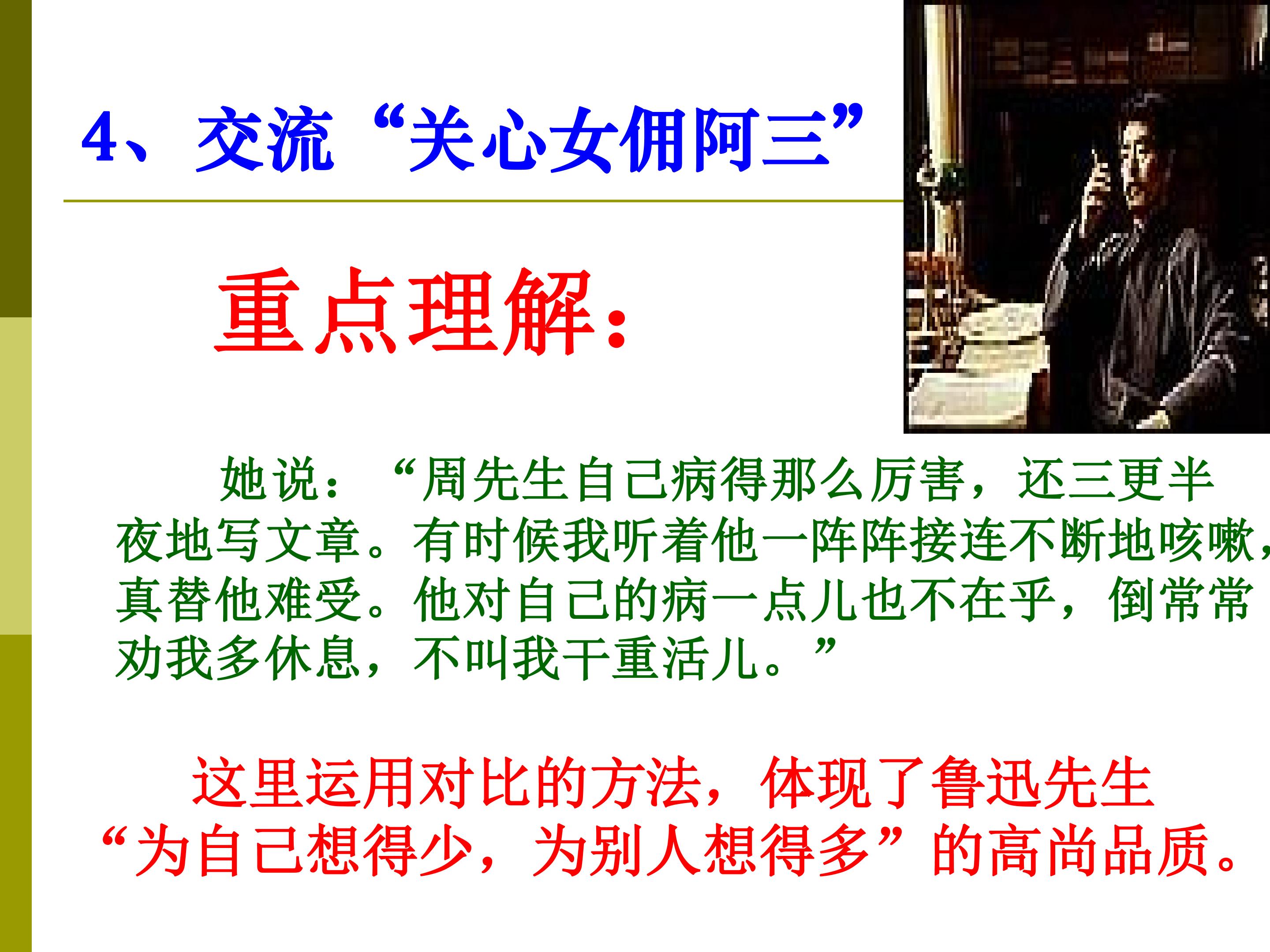 4、交流“关心女佣阿三”

重点理解：

她说：“周先生自己病得那么厉害，还三更半夜地写文章。有时候我听着他一阵阵接连不断地咳嗽，真替他难受。他对自己的病一点儿也不在乎，倒常常劝我多休息，不叫我干重活儿。”

这里运用对比的方法，体现了鲁迅先生“为自己想得少，为别人想得多”的高尚品质。